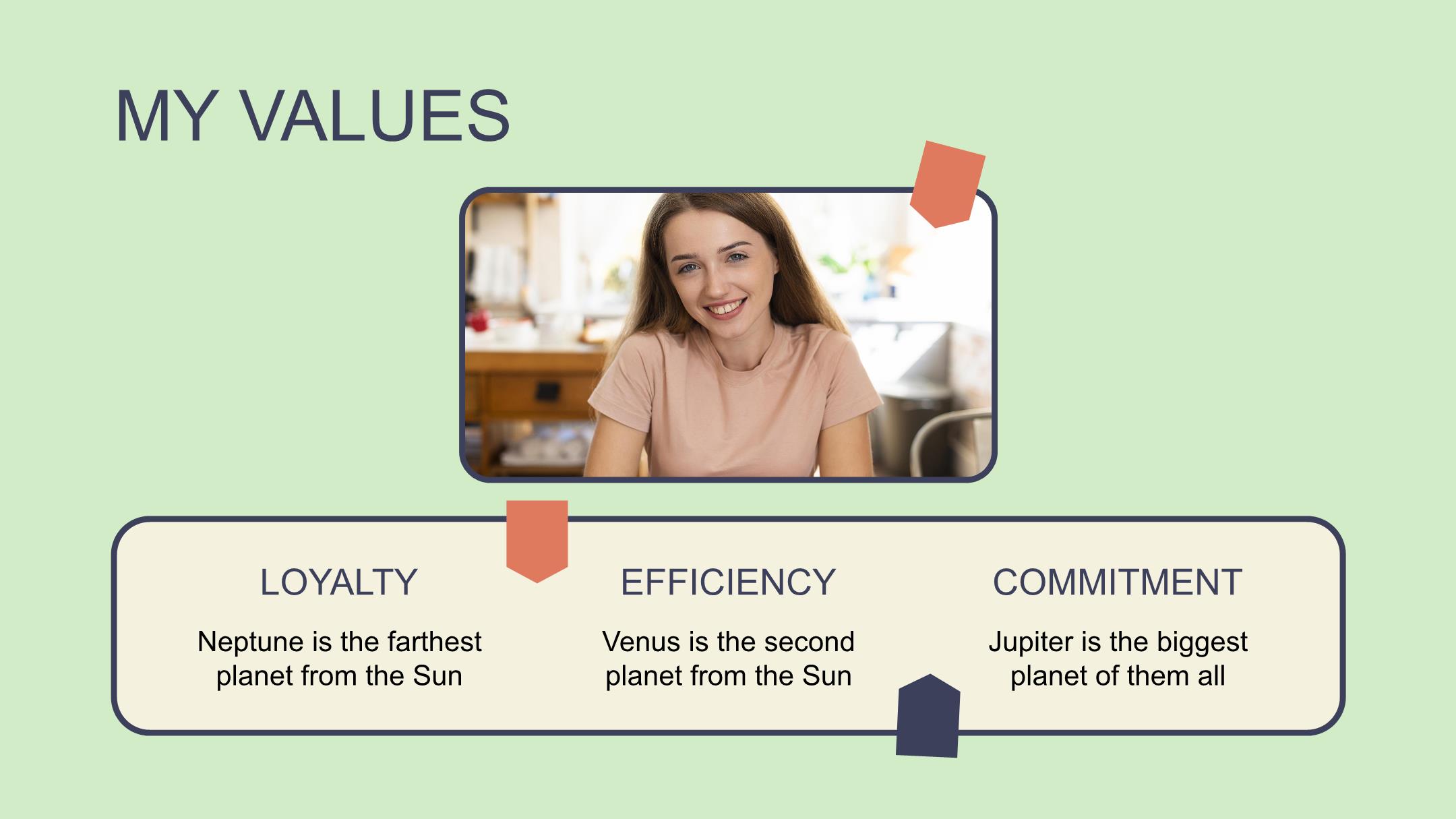 MY VALUES

LOYALTY

Neptune is the farthest planet from the Sun

EFFICIENCY

Venus is the second planet from the Sun

COMMITMENT

Jupiter is the biggest planet of them all